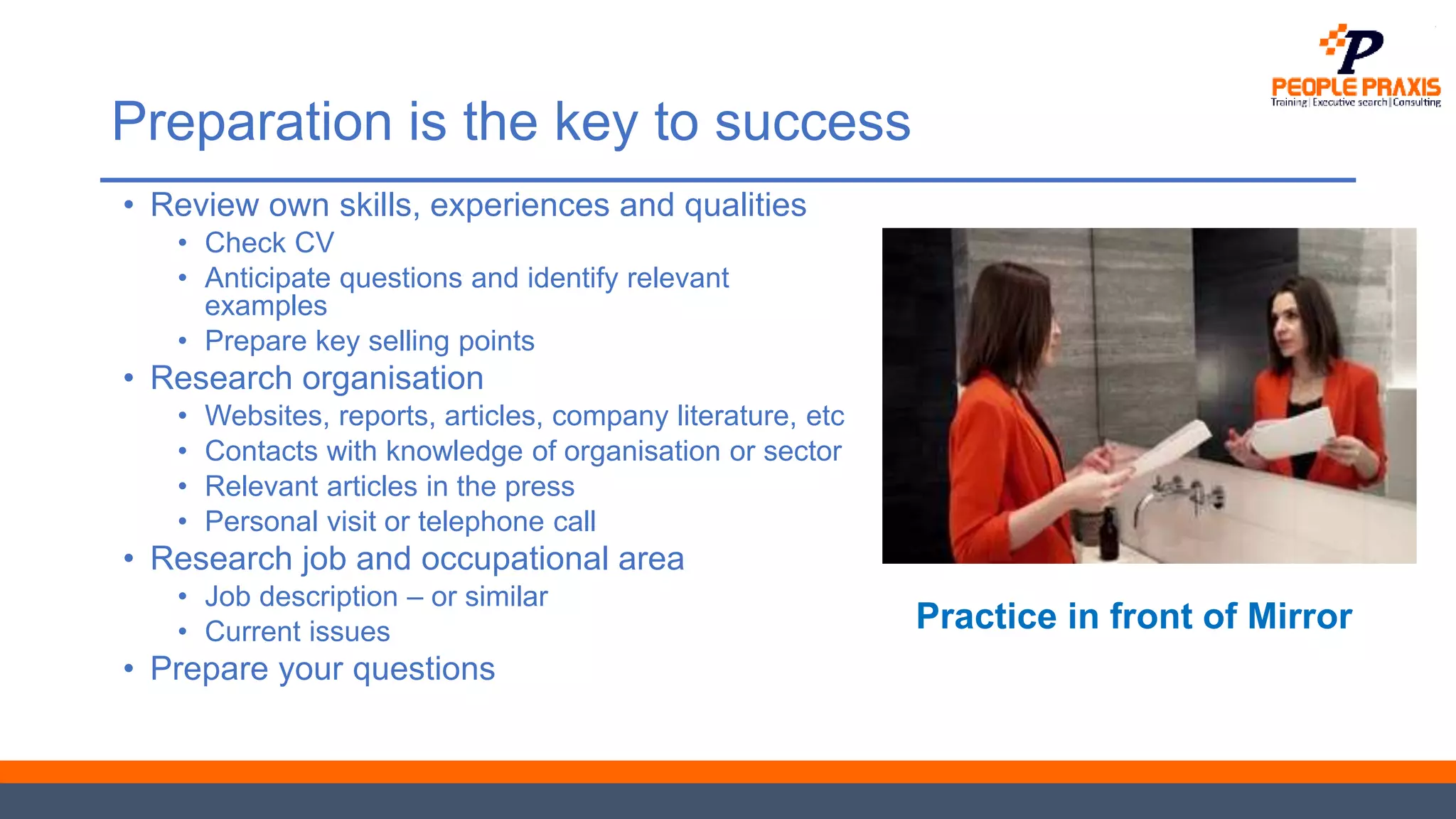 P
PEOPLE PRAXIS
Training | Executive search | Consulting

Preparation is the key to success

• Review own skills, experiences and qualities
  • Check CV
  • Anticipate questions and identify relevant examples
  • Prepare key selling points
• Research organisation
  • Websites, reports, articles, company literature, etc
  • Contacts with knowledge of organisation or sector
  • Relevant articles in the press
  • Personal visit or telephone call
• Research job and occupational area
  • Job description – or similar
  • Current issues
• Prepare your questions

Practice in front of Mirror